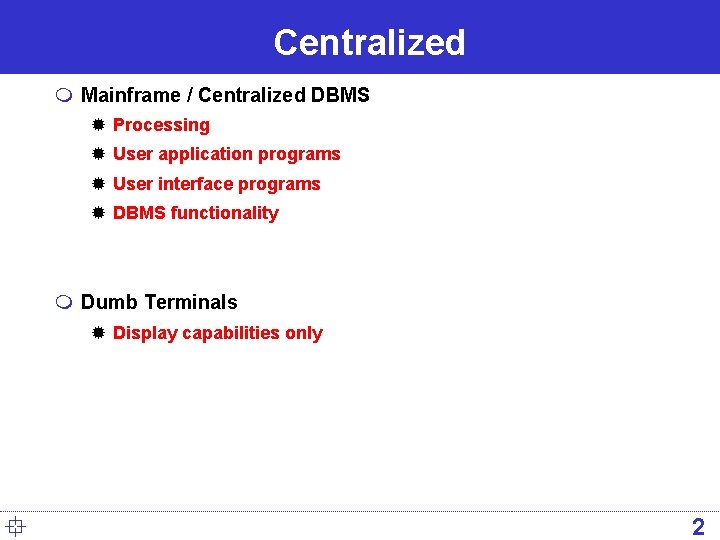 Centralized

Mainframe / Centralized DBMS

Processing

User application programs

User interface programs

DBMS functionality

Dumb Terminals

Display capabilities only

2